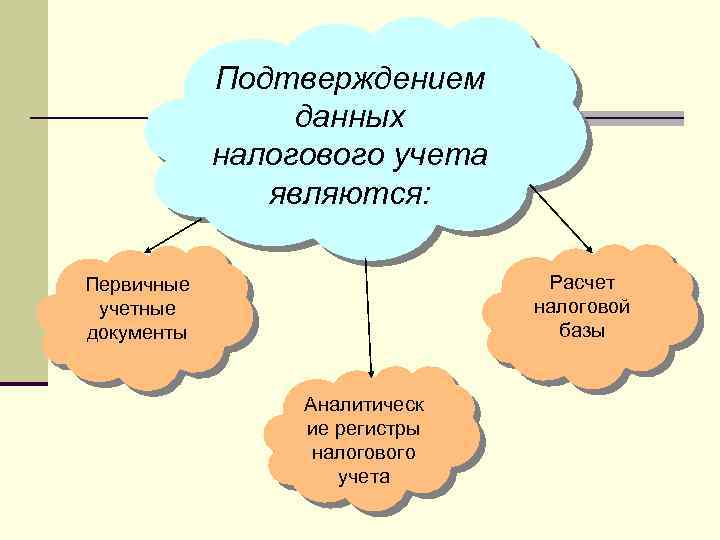 Подтверждением данных налогового учета являются:

Первичные учетные документы

Аналитическ ие регистры налогового учета

Расчет налоговой базы